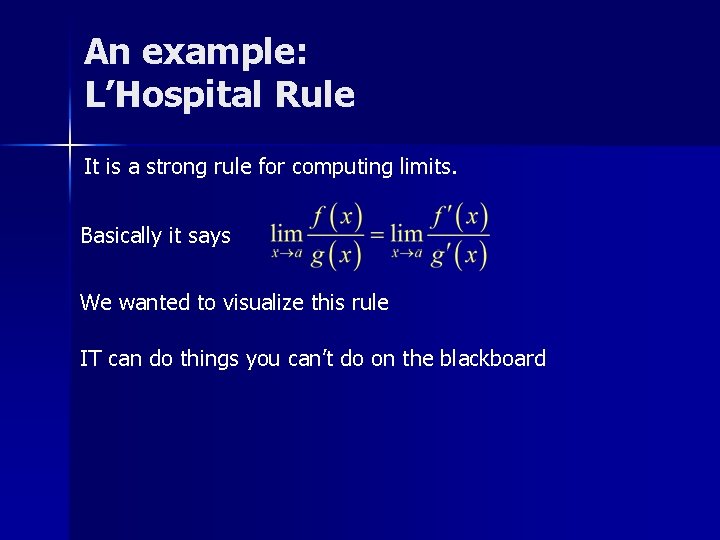 An example:
L’Hospital Rule

It is a strong rule for computing limits.

Basically it says $\lim_{x \to a} \frac{f(x)}{g(x)} = \lim_{x \to a} \frac{f'(x)}{g'(x)}$

We wanted to visualize this rule

IT can do things you can’t do on the blackboard